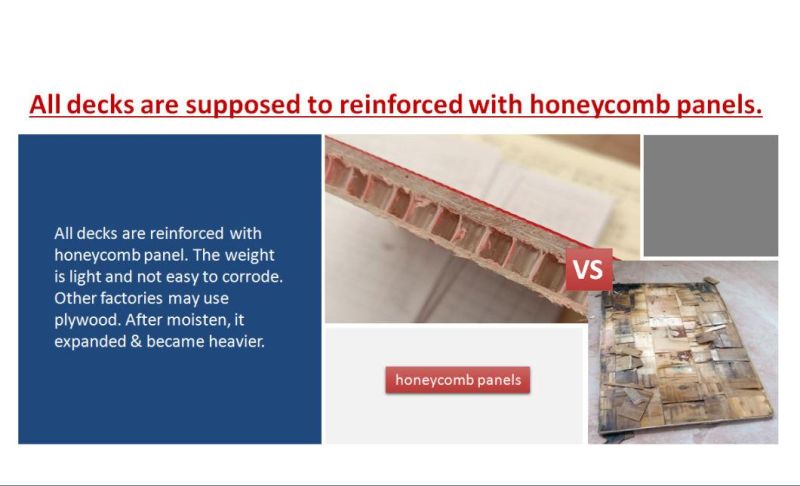 All decks are supposed to reinforced with honeycomb panels.

All decks are reinforced with honeycomb panel. The weight is light and not easy to corrode. Other factories may use plywood. After moisten, it expanded & became heavier.

VS

honeycomb panels